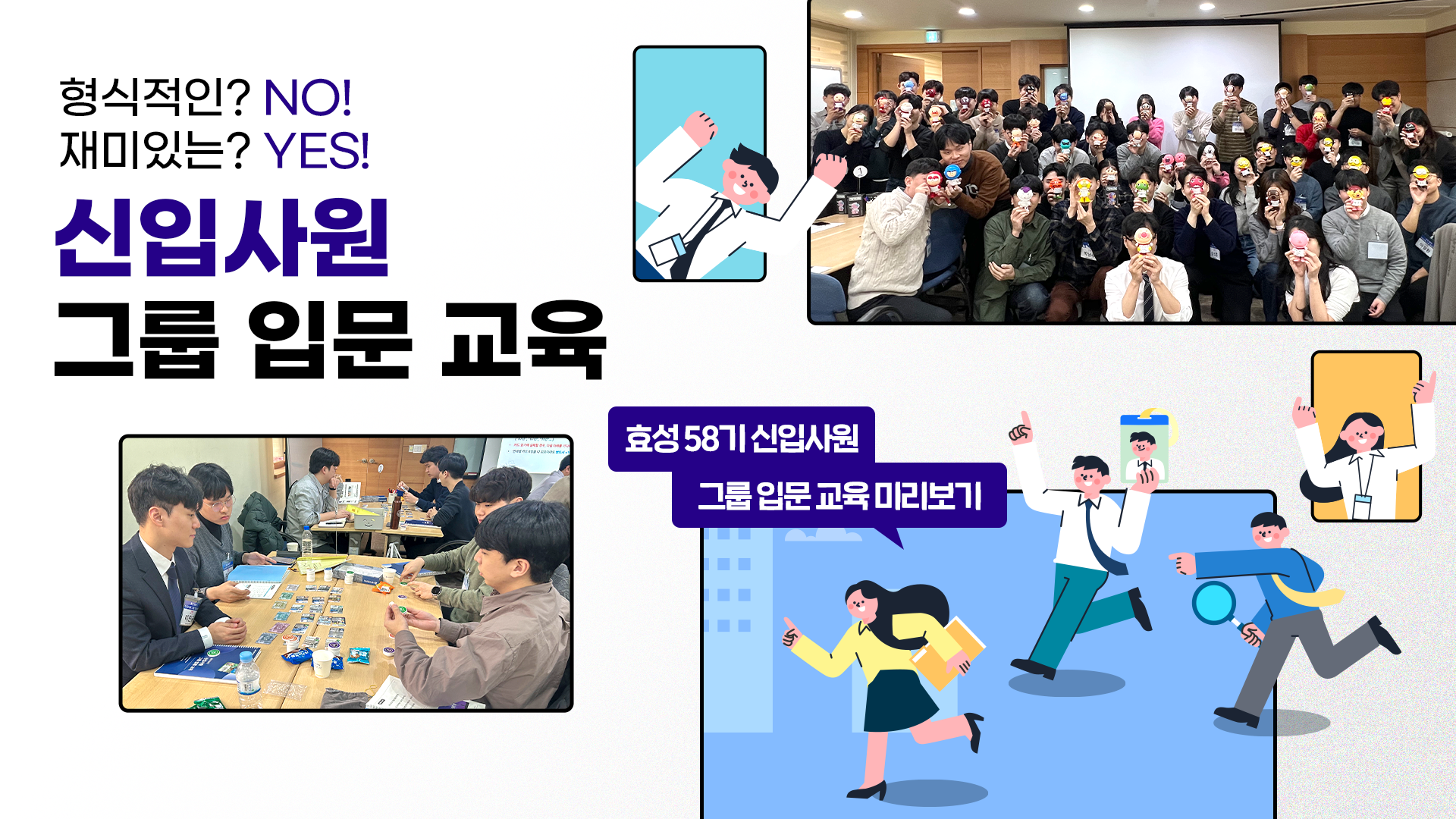 형식적인? NO!
재미있는? YES!

신입사원
그룹 입문 교육

효성 58기 신입사원
그룹 입문 교육 미리보기